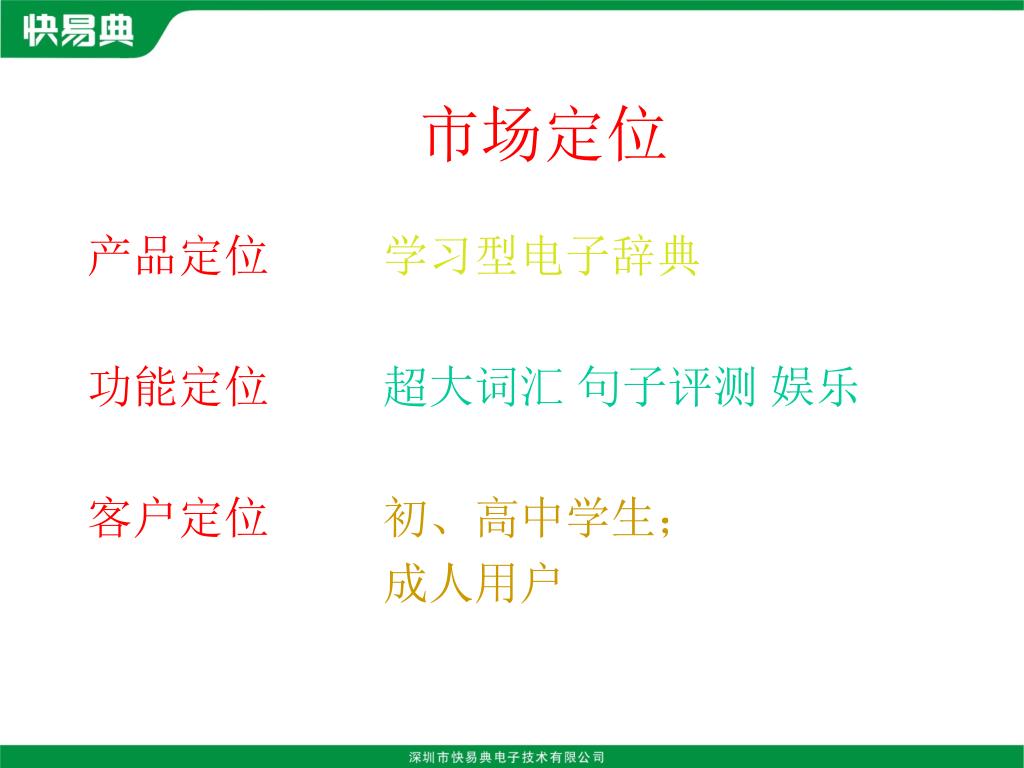 快易典

市场定位

产品定位　　学习型电子辞典

功能定位　　超大词汇 句子评测 娱乐

客户定位　　初、高中学生；
成人用户

深圳市快易典电子技术有限公司